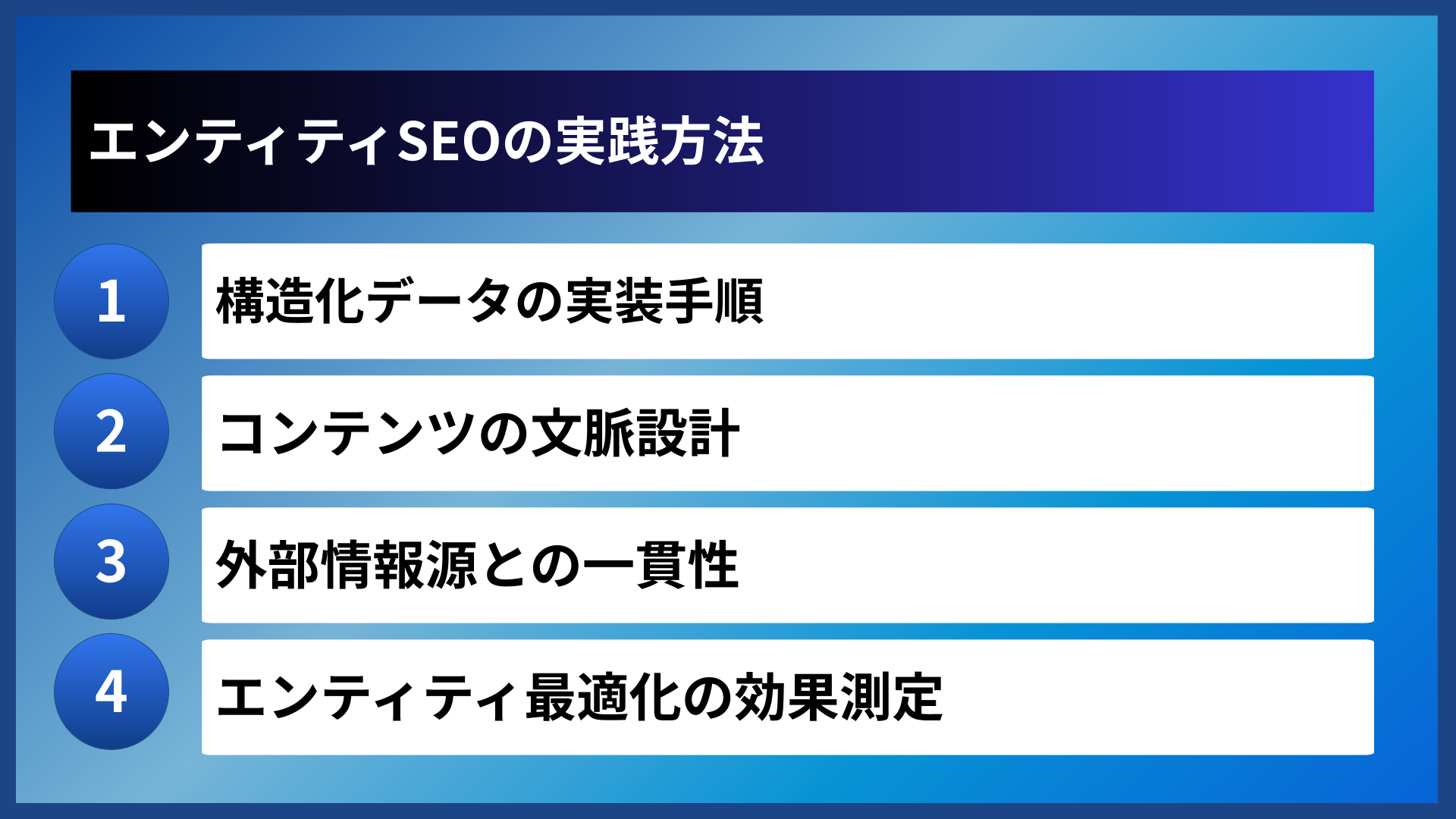 エンティティSEOの実践方法

1 構造化データの実装手順

2 コンテンツの文脈設計

3 外部情報源との一貫性

4 エンティティ最適化の効果測定